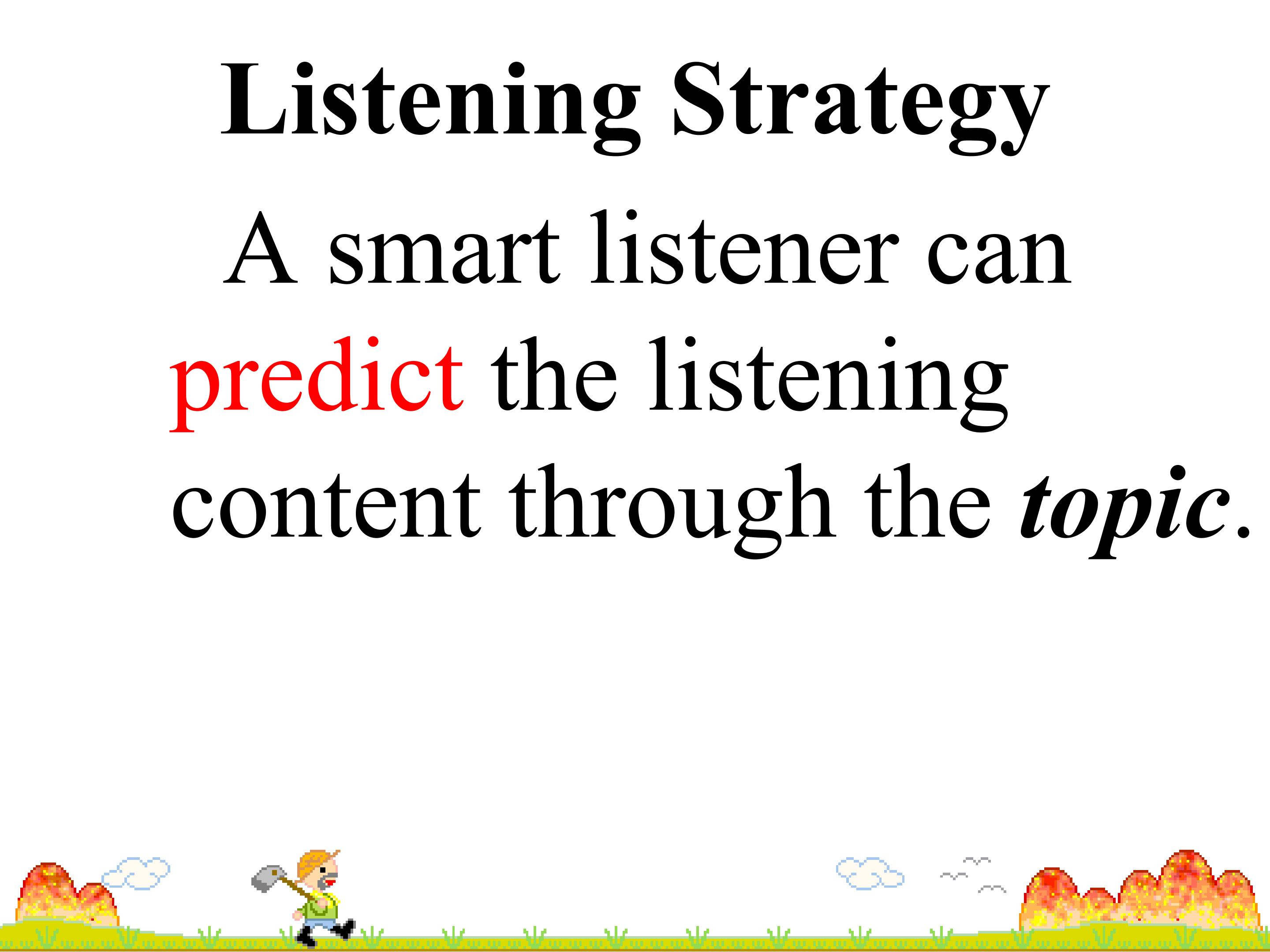 Listening Strategy

A smart listener can predict the listening content through the topic.